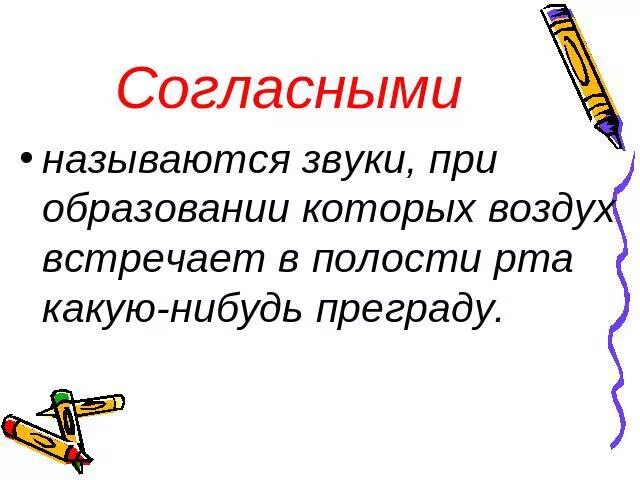 Согласными

• называются звуки, при образовании которых воздух встречает в полости рта какую-нибудь преграду.